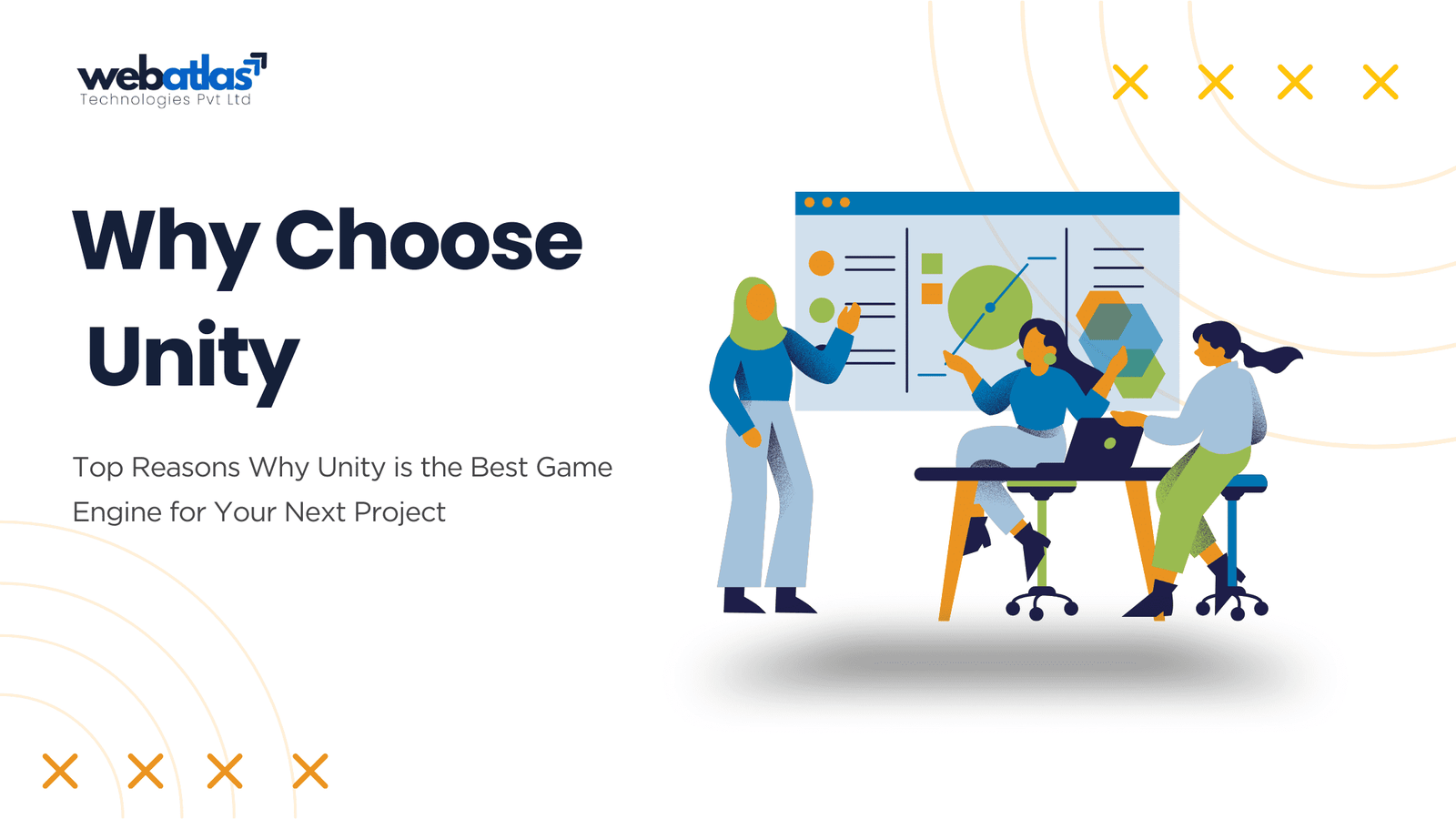 webatlas
Technologies Pvt Ltd

Why Choose Unity

Top Reasons Why Unity is the Best Game Engine for Your Next Project